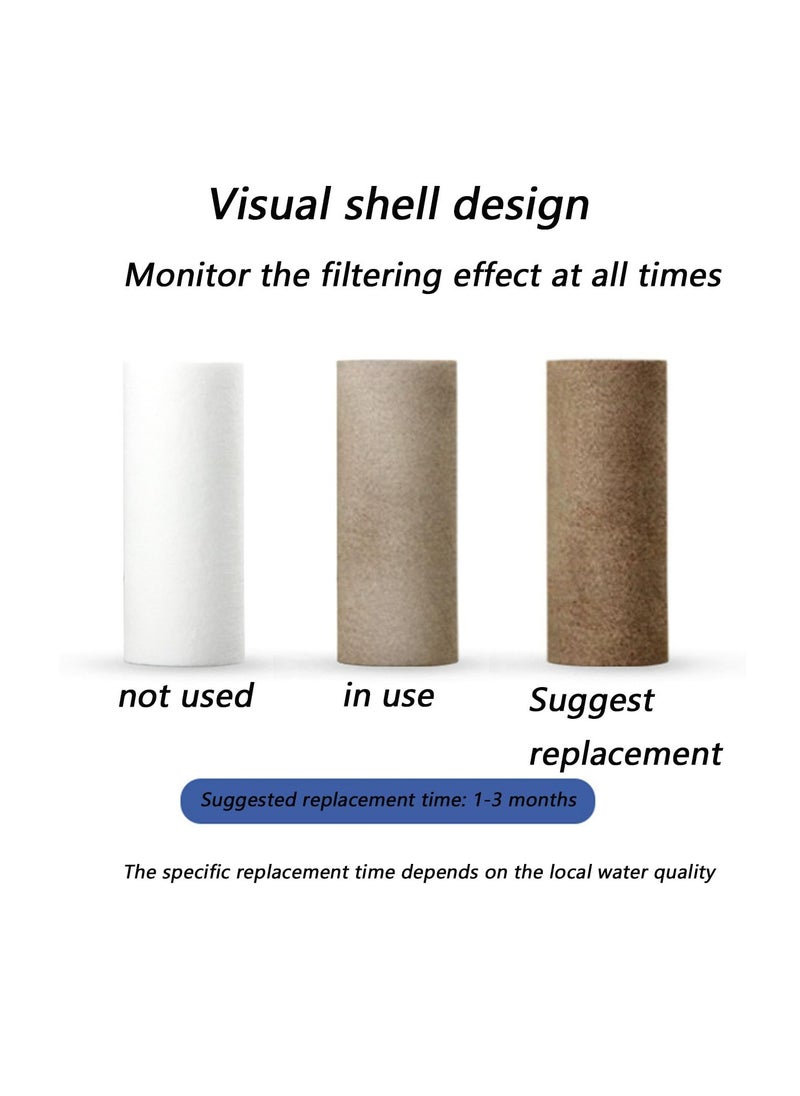 Visual shell design

Monitor the filtering effect at all times

not used

in use

Suggest replacement

Suggested replacement time: 1-3 months

The specific replacement time depends on the local water quality